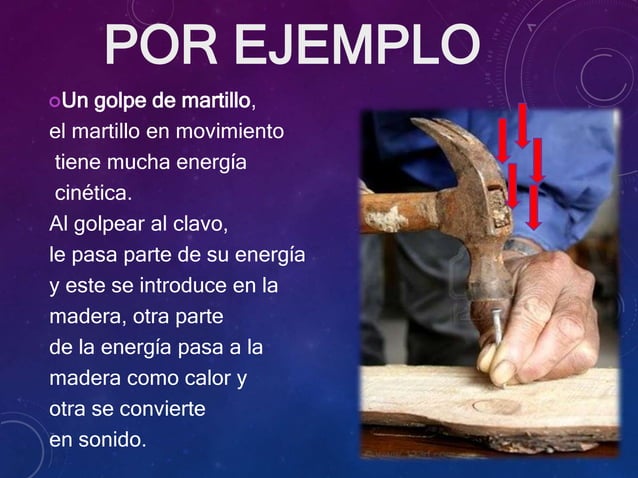 POR EJEMPLO

Un golpe de martillo, el martillo en movimiento tiene mucha energía cinética.
Al golpear al clavo, le pasa parte de su energía y este se introduce en la madera, otra parte de la energía pasa a la madera como calor y otra se convierte en sonido.